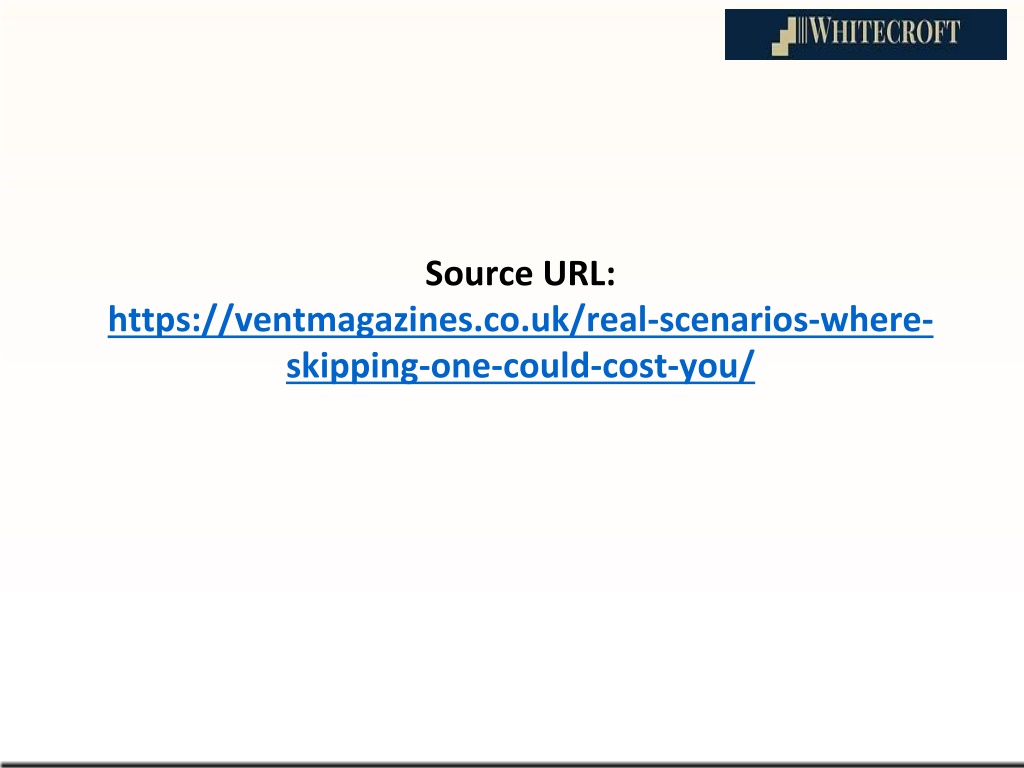 WHITECROFT

Source URL:
https://ventmagazines.co.uk/real-scenarios-where-skipping-one-could-cost-you/